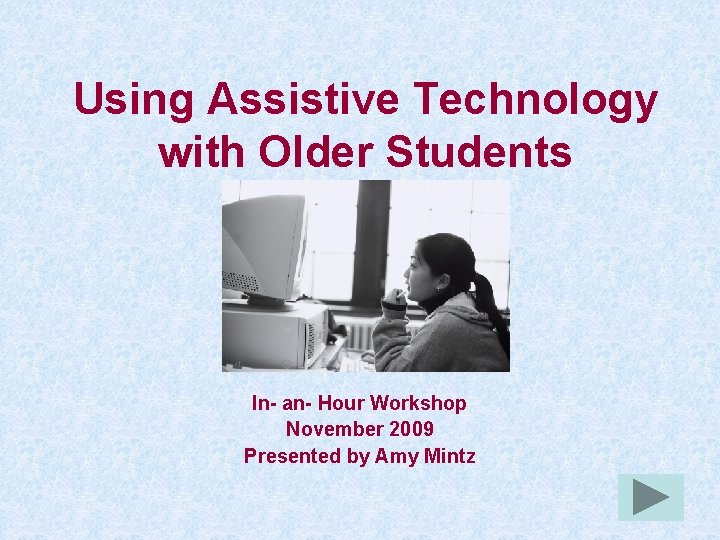 Using Assistive Technology with Older Students

In- an- Hour Workshop
November 2009
Presented by Amy Mintz